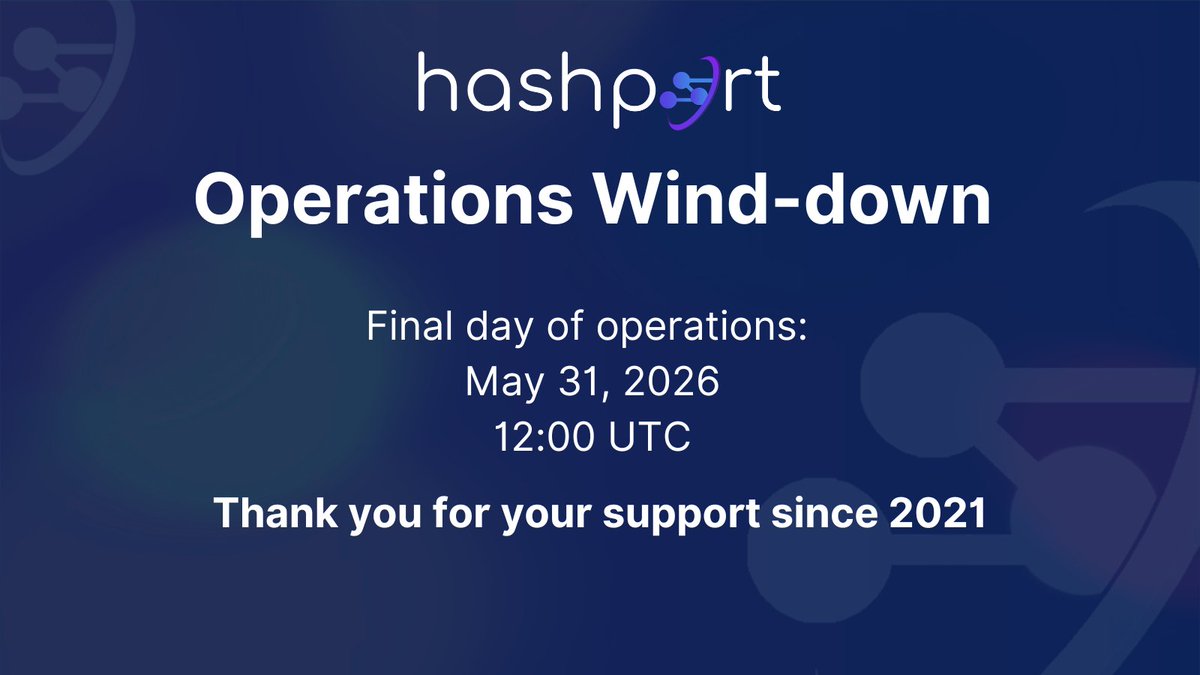 hashport

Operations Wind-down

Final day of operations:
May 31, 2026
12:00 UTC

Thank you for your support since 2021